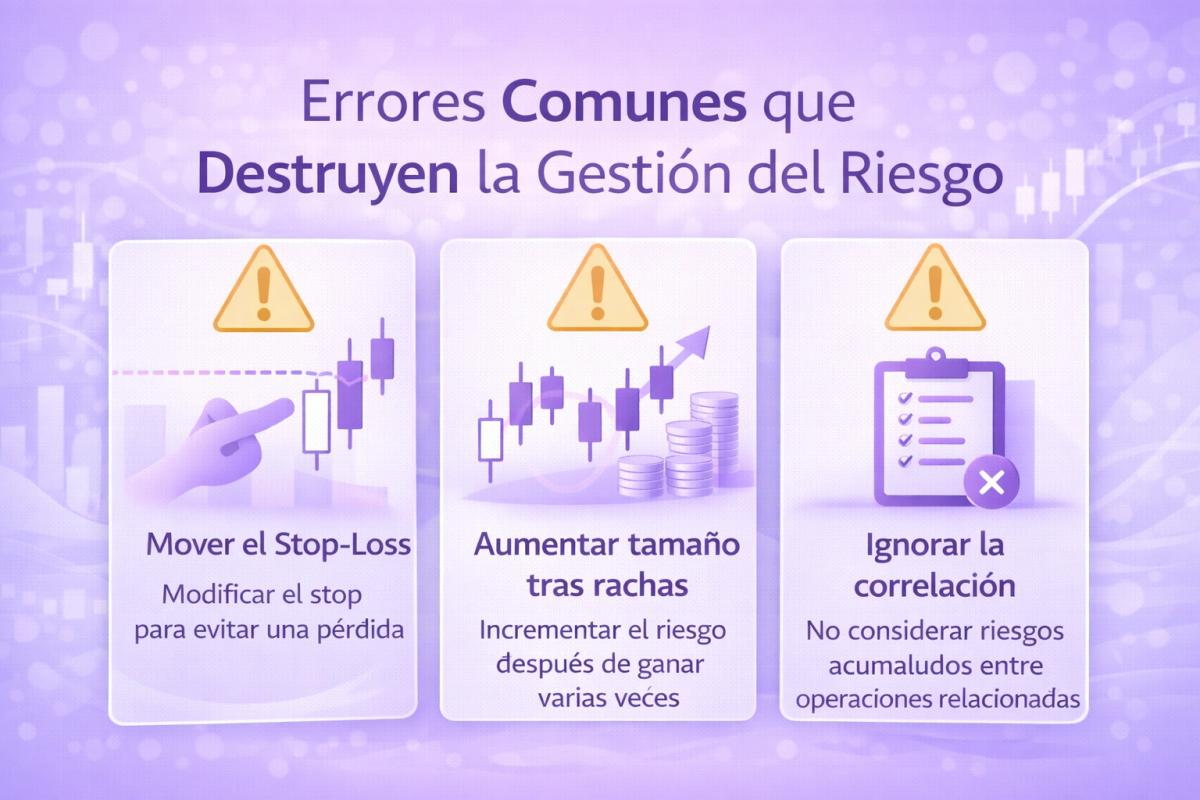 Errores Comunes que Destruyen la Gestión del Riesgo

Mover el Stop-Loss

Modificar el stop para evitar una pérdida

Aumentar tamaño tras rachas

Incrementar el riesgo después de ganar varias veces

Ignorar la correlación

No considerar riesgos acumaludos entre operaciones relacionadas